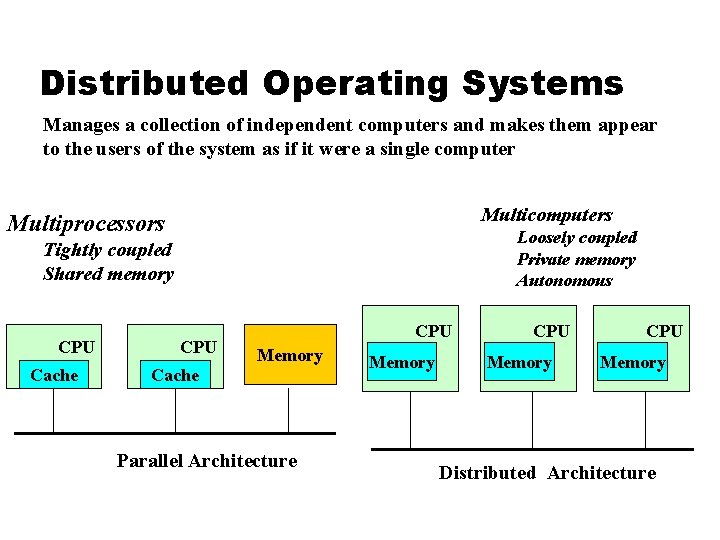 Distributed Operating Systems

Manages a collection of independent computers and makes them appear to the users of the system as if it were a single computer

Multiprocessors
Tightly coupled
Shared memory

CPU
Cache

CPU
Cache

Memory

Parallel Architecture

Multicomputers
Loosely coupled
Private memory
Autonomous

CPU
Memory

CPU
Memory

CPU
Memory

Distributed Architecture